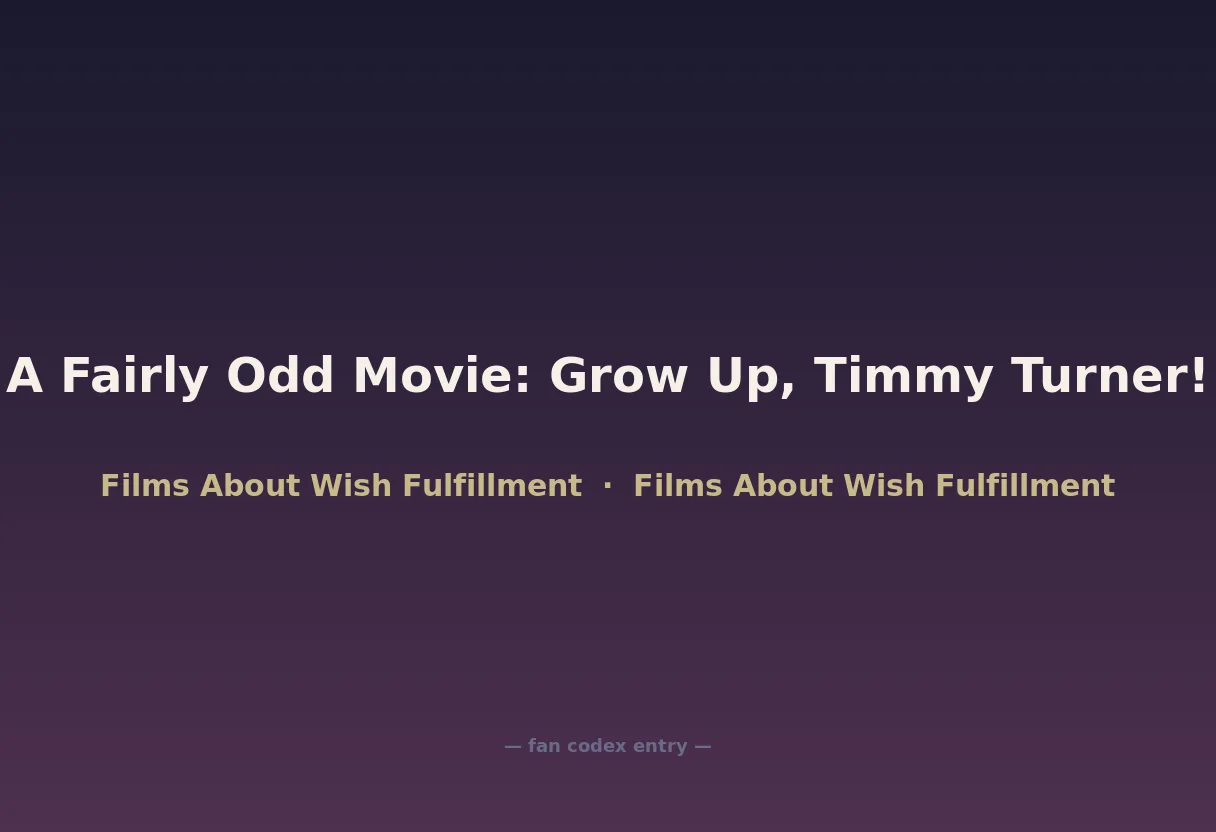 A Fairly Odd Movie: Grow Up, Timmy Turner!

Films About Wish Fulfillment · Films About Wish Fulfillment

— fan codex entry —